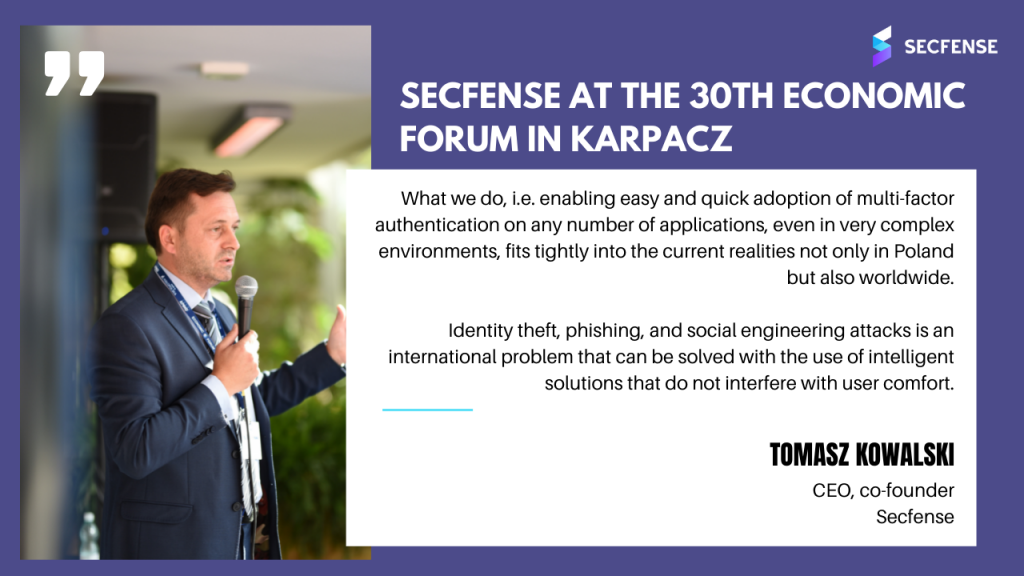 SECFENSE

SECFENSE AT THE 30TH ECONOMIC FORUM IN KARPACZ

What we do, i.e. enabling easy and quick adoption of multi-factor authentication on any number of applications, even in very complex environments, fits tightly into the current realities not only in Poland but also worldwide.

Identity theft, phishing, and social engineering attacks is an international problem that can be solved with the use of intelligent solutions that do not interfere with user comfort.

TOMASZ KOWALSKI

CEO, co-founder
Secfense